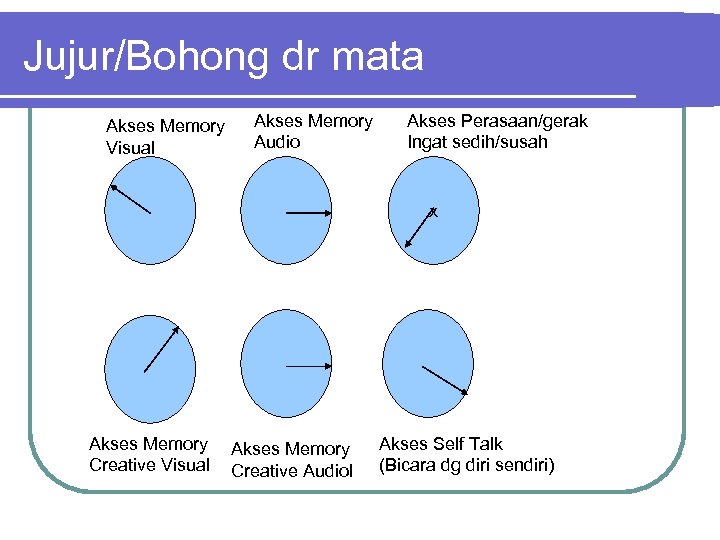 Jujur/Bohong dr mata

Akses Memory Visual

Akses Memory Audio

Akses Perasaan/gerak Ingat sedih/susah

Akses Memory Creative Visual

Akses Memory Creative Audiol

Akses Self Talk (Bicara dg diri sendiri)